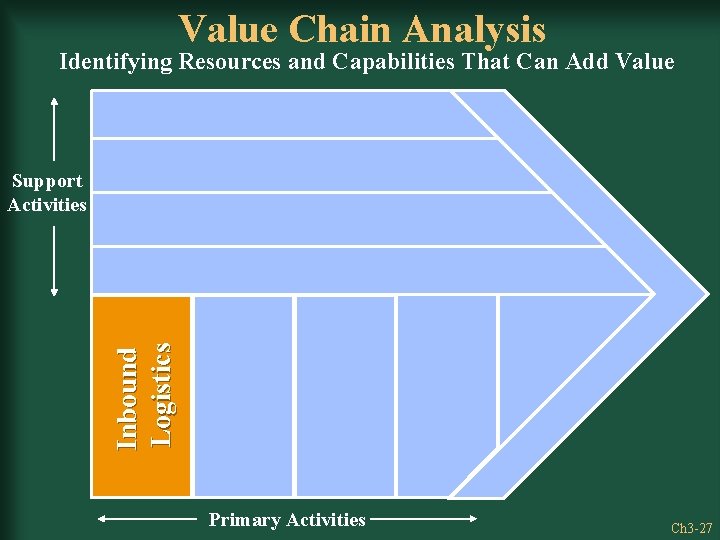 Value Chain Analysis
Identifying Resources and Capabilities That Can Add Value

Support Activities

Inbound Logistics

Primary Activities

Ch3-27